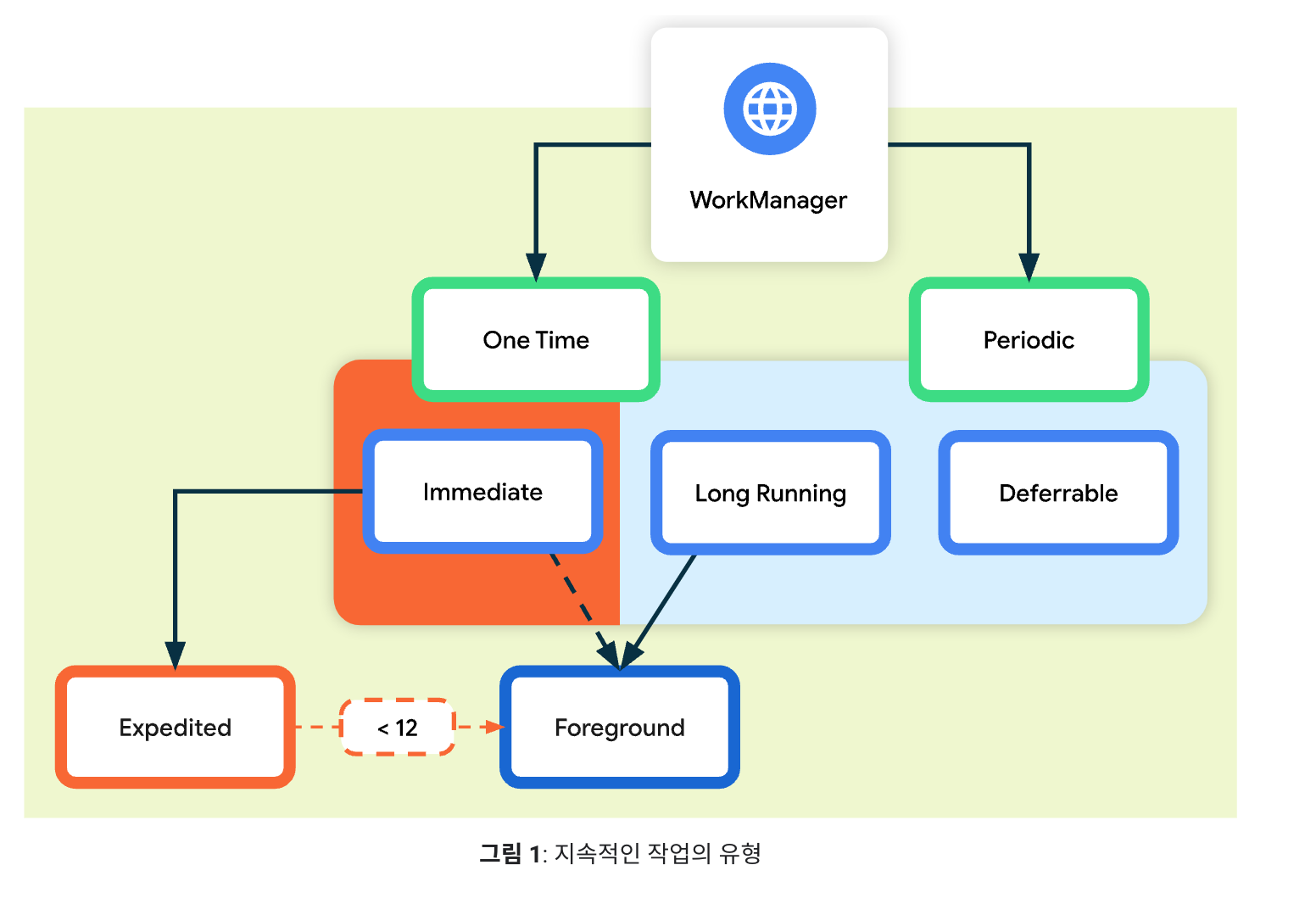 WorkManager

One Time

Periodic

Immediate

Long Running

Deferrable

Expedited

< 12

Foreground

그림 1: 지속적인 작업의 유형